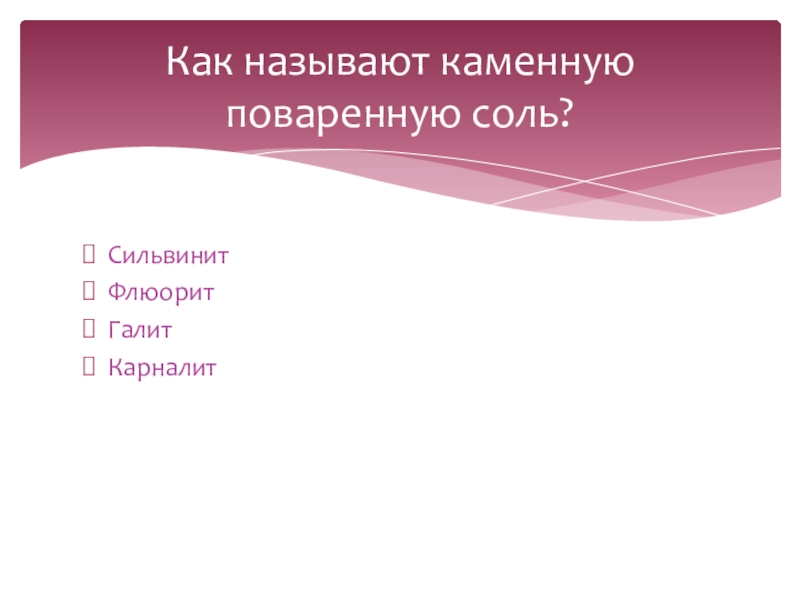 Как называют каменную поваренную соль?

Сильвинит
Флюорит
Галит
Карналит